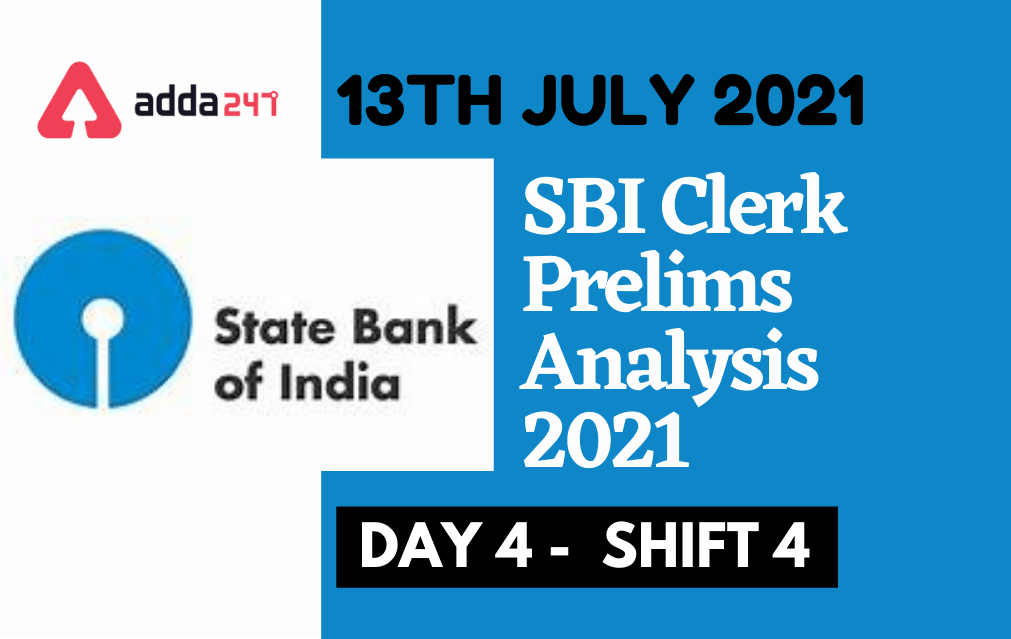 adda247

13TH JULY 2021

State Bank of India

SBI Clerk Prelims Analysis 2021

DAY 4 - SHIFT 4